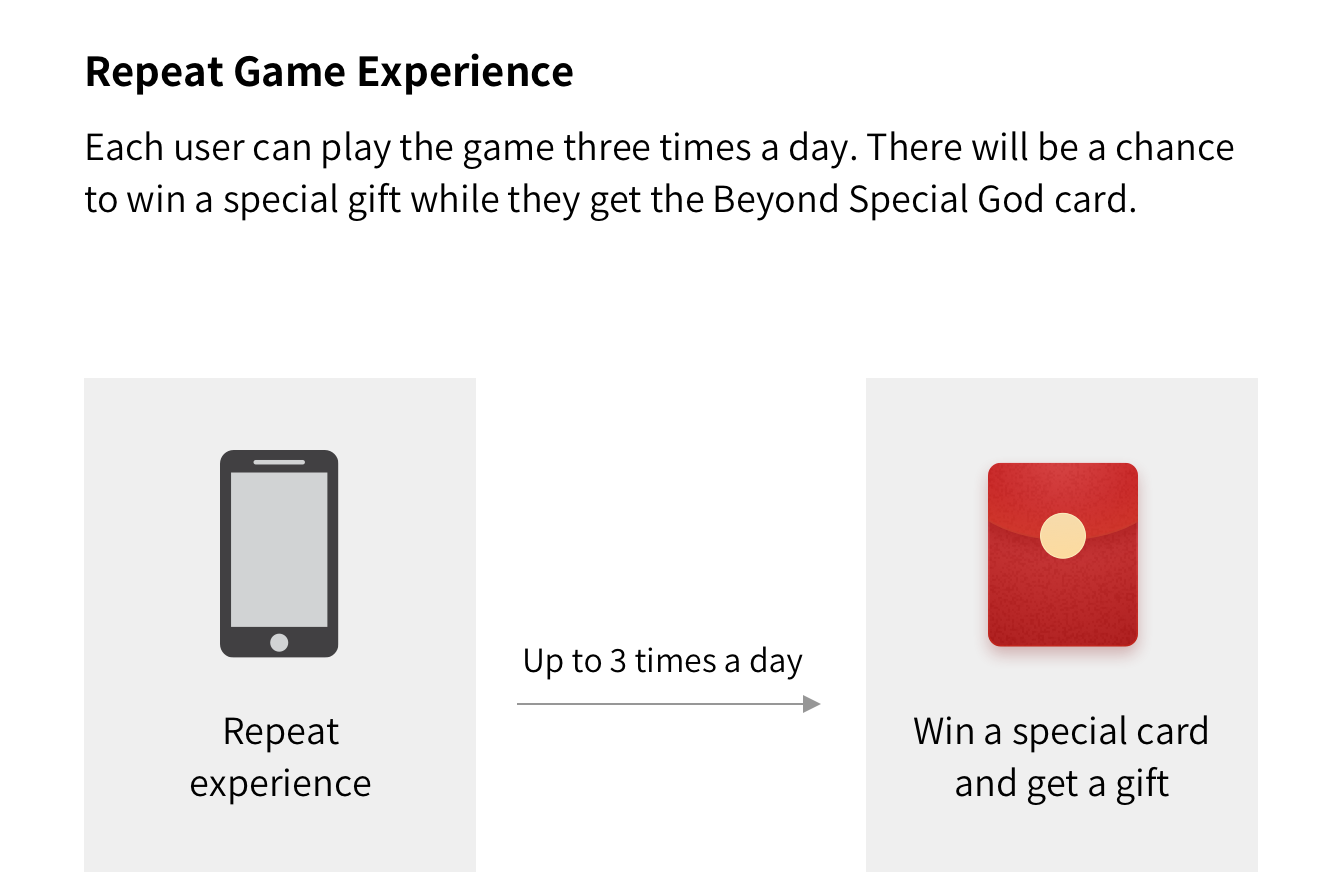 Repeat Game Experience

Each user can play the game three times a day. There will be a chance to win a special gift while they get the Beyond Special God card.

Repeat experience

Up to 3 times a day

Win a special card and get a gift